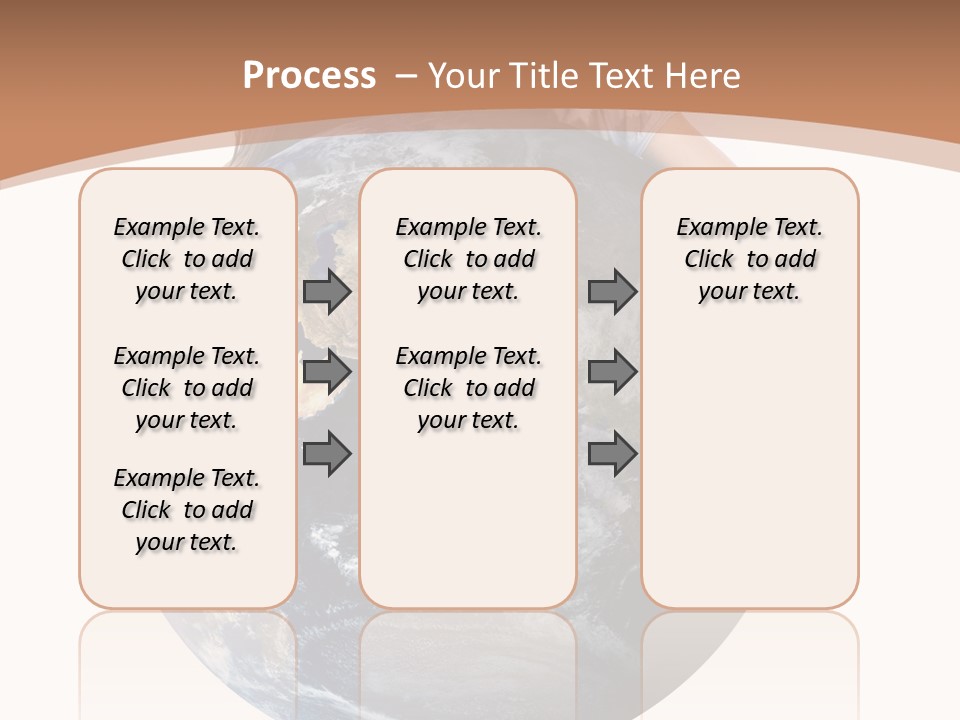 Process – Your Title Text Here

Example Text. Click to add your text.

Example Text. Click to add your text.

Example Text. Click to add your text.

Example Text. Click to add your text.

Example Text. Click to add your text.

Example Text. Click to add your text.